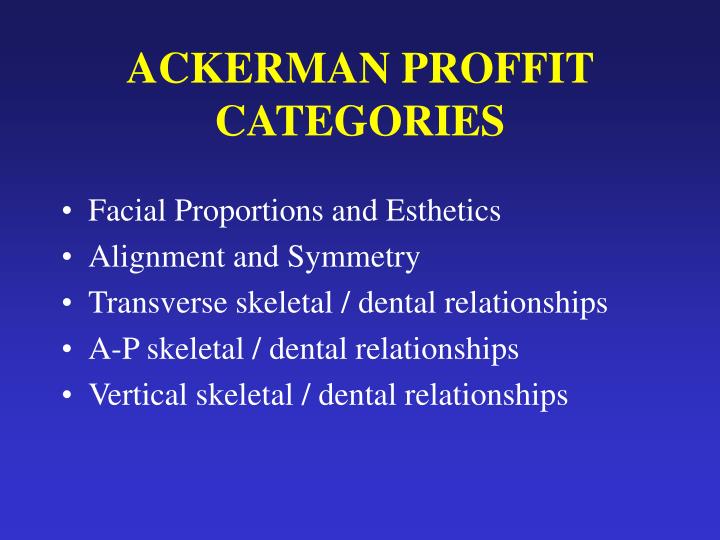 ACKERMAN PROFFIT CATEGORIES

• Facial Proportions and Esthetics
• Alignment and Symmetry
• Transverse skeletal / dental relationships
• A-P skeletal / dental relationships
• Vertical skeletal / dental relationships